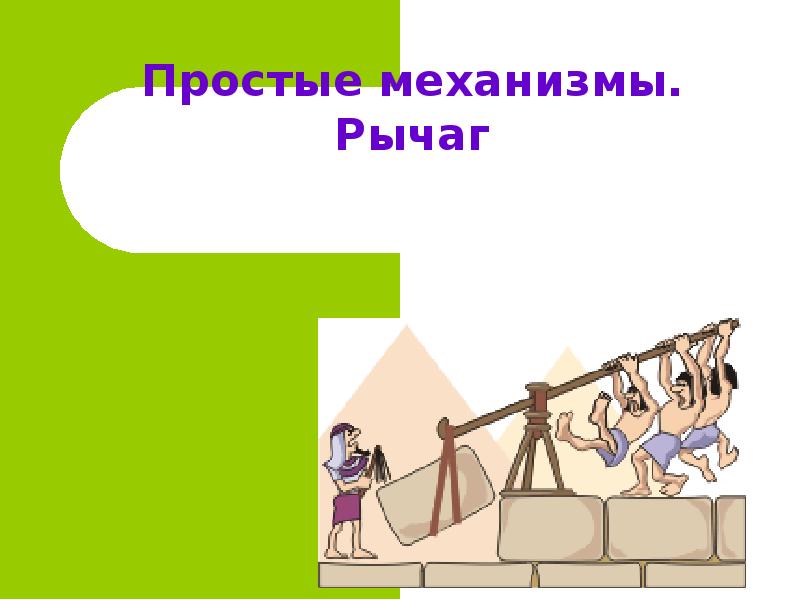 Простые механизмы.
Рычаг